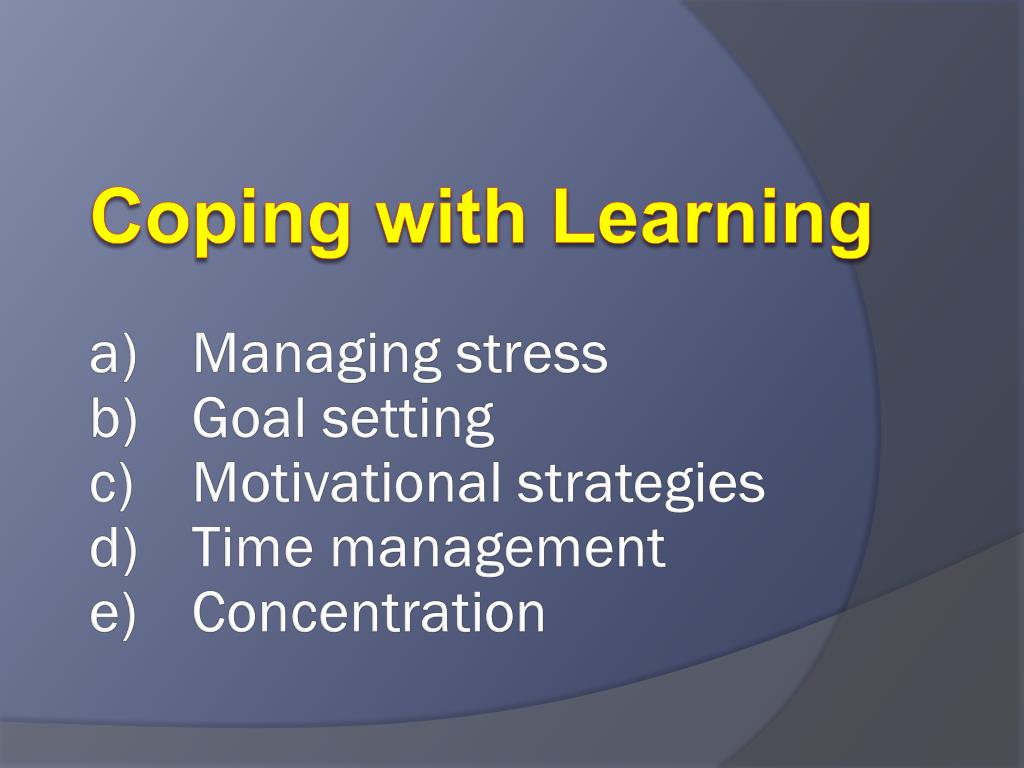 Coping with Learning

a) Managing stress
b) Goal setting
c) Motivational strategies
d) Time management
e) Concentration